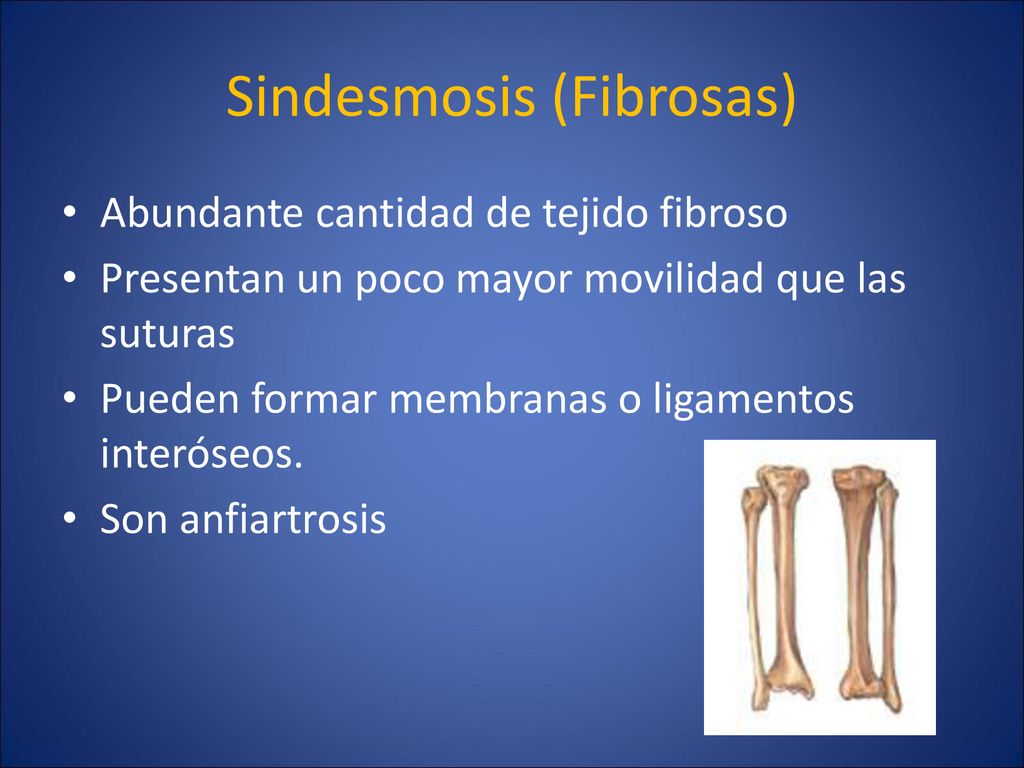 Sindesmosis (Fibrosas)

• Abundante cantidad de tejido fibroso
• Presentan un poco mayor movilidad que las suturas
• Pueden formar membranas o ligamentos interóseos.
• Son anfiartrosis